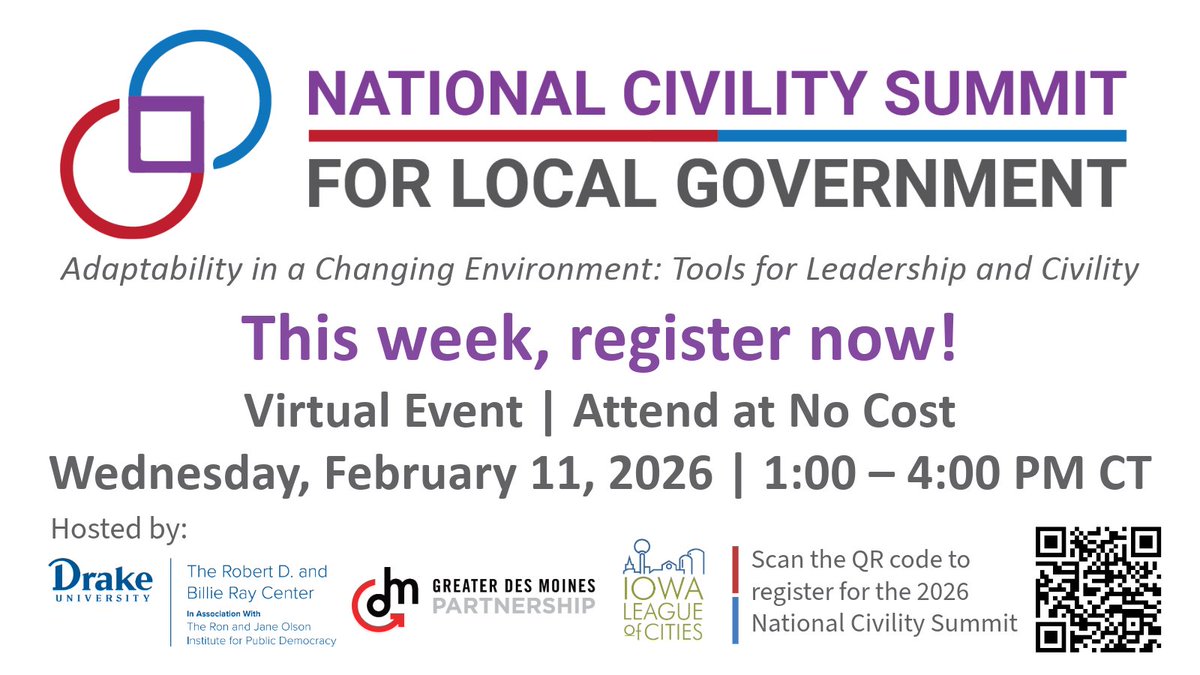 NATIONAL CIVILITY SUMMIT
FOR LOCAL GOVERNMENT

Adaptability in a Changing Environment: Tools for Leadership and Civility

This week, register now!

Virtual Event | Attend at No Cost

Wednesday, February 11, 2026 | 1:00 – 4:00 PM CT

Hosted by:

Drake UNIVERSITY

The Robert D. and Billie Ray Center
In Association With
The Ron and Jane Olson Institute for Public Democracy

dm GREATER DES MOINES PARTNERSHIP

IOWA LEAGUE of CITIES

Scan the QR code to register for the 2026 National Civility Summit